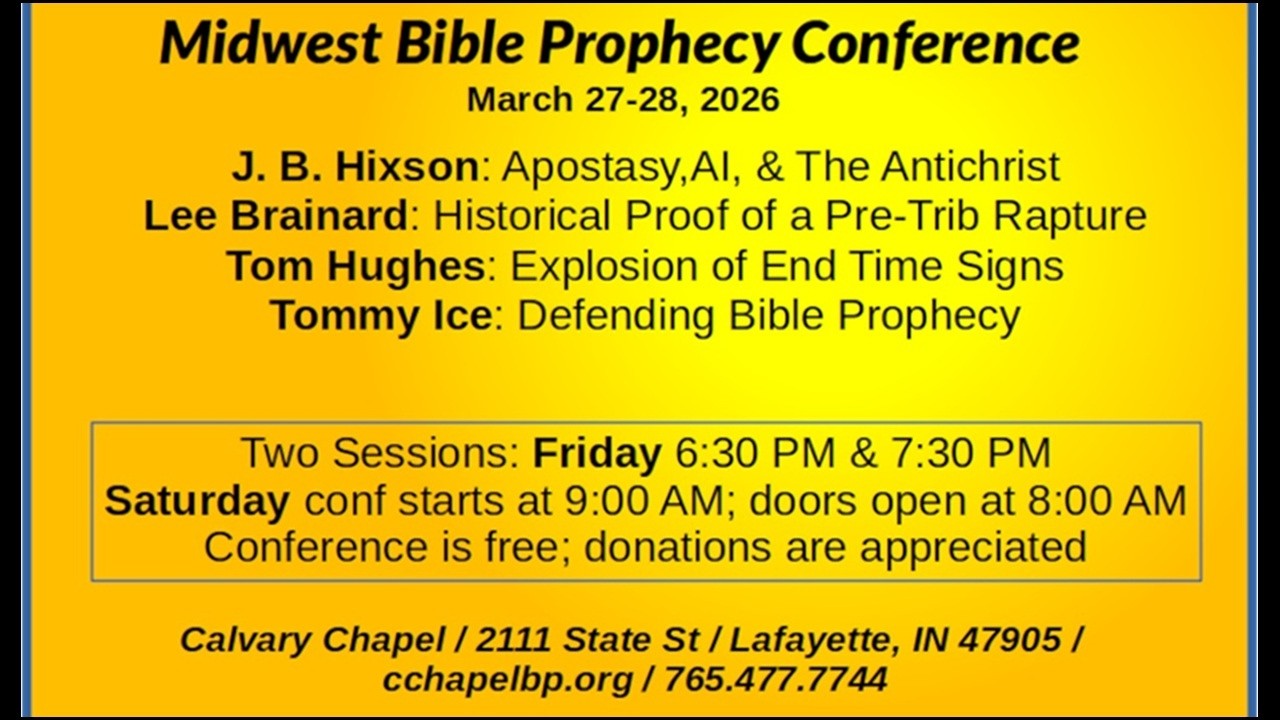 Midwest Bible Prophecy Conference
March 27-28, 2026

J. B. Hixson: Apostasy,AI, & The Antichrist
Lee Brainard: Historical Proof of a Pre-Trib Rapture
Tom Hughes: Explosion of End Time Signs
Tommy Ice: Defending Bible Prophecy

Two Sessions: Friday 6:30 PM & 7:30 PM
Saturday conf starts at 9:00 AM; doors open at 8:00 AM
Conference is free; donations are appreciated

Calvary Chapel / 2111 State St / Lafayette, IN 47905 / cchapelbp.org / 765.477.7744